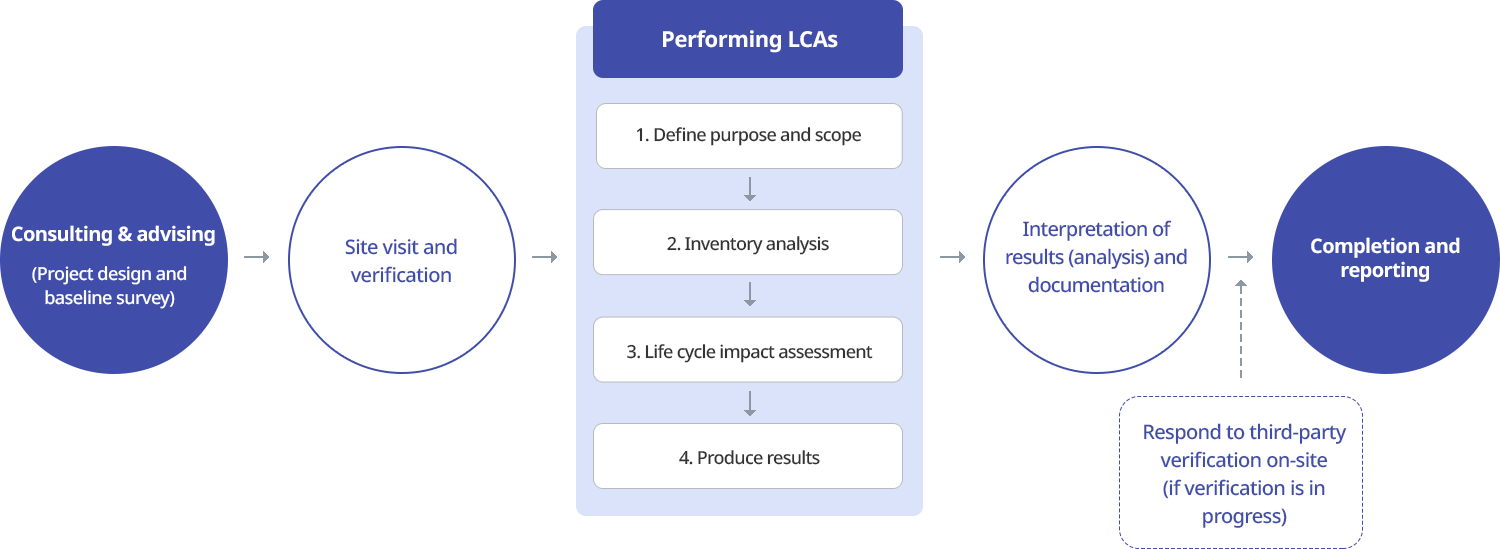 Consulting & advising
(Project design and baseline survey)

Site visit and verification

Performing LCAs

1. Define purpose and scope

2. Inventory analysis

3. Life cycle impact assessment

4. Produce results

Interpretation of results (analysis) and documentation

Completion and reporting

Respond to third-party verification on-site (if verification is in progress)